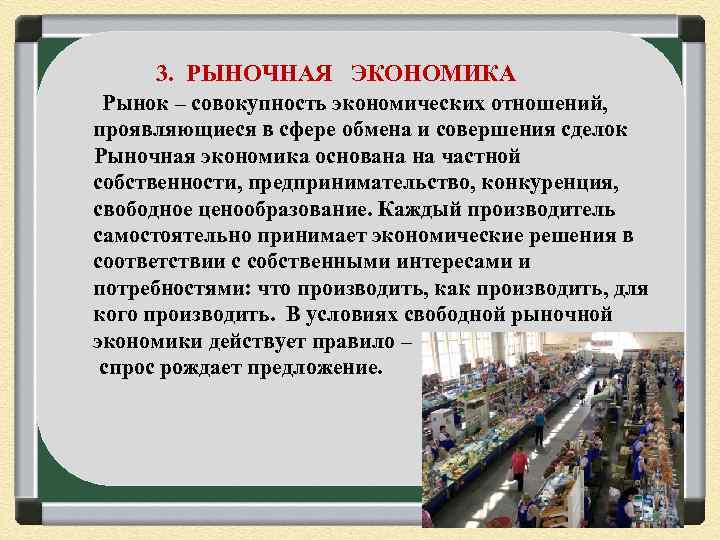 3. РЫНОЧНАЯ ЭКОНОМИКА

Рынок – совокупность экономических отношений, проявляющиеся в сфере обмена и совершения сделок

Рыночная экономика основана на частной собственности, предпринимательство, конкуренция, свободное ценообразование. Каждый производитель самостоятельно принимает экономические решения в соответствии с собственными интересами и потребностями: что производить, как производить, для кого производить. В условиях свободной рыночной экономики действует правило – спрос рождает предложение.